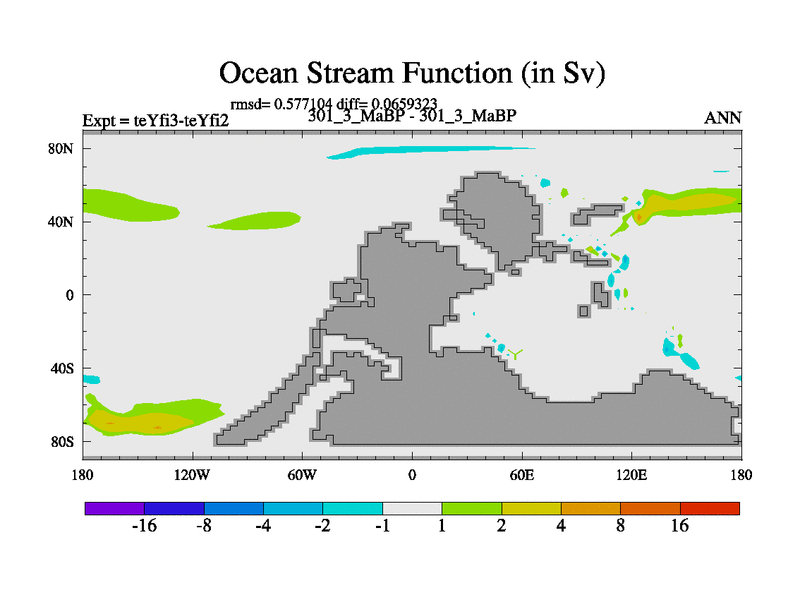 Ocean Stream Function (in Sv)

rmsd= 0.577104 diff= 0.0659323

Expt = teYfi3-teYfi2

301_3_MaBP - 301_3_MaBP

ANN

80N
40N
0
40S
80S

180
120W
60W
0
60E
120E
180

-16
-8
-4
-2
-1
1
2
4
8
16